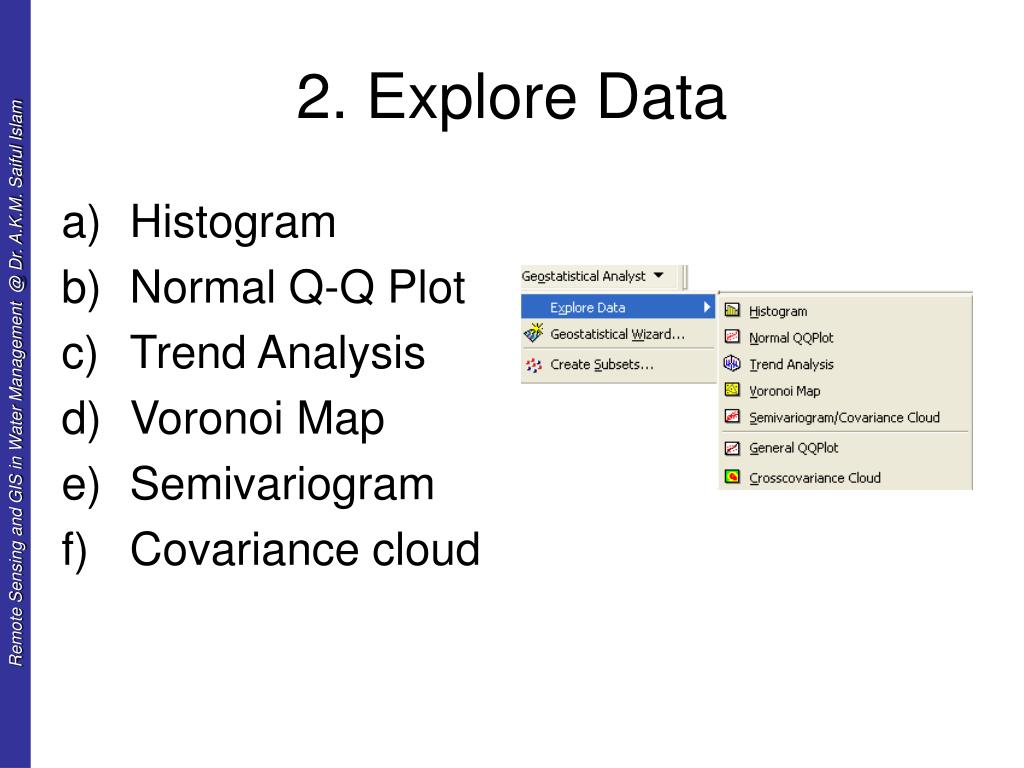 Remote Sensing and GIS in Water Management @ Dr. A.K.M. Saiful Islam

2. Explore Data

a) Histogram
b) Normal Q-Q Plot
c) Trend Analysis
d) Voronoi Map
e) Semivariogram
f) Covariance cloud

Geostatistical Analyst
Explore Data
Geostatistical Wizard...
Create Subsets...

Histogram
Normal QQPlot
Trend Analysis
Voronoi Map
Semivariogram/Covariance Cloud
General QQPlot
Crosscovariance Cloud